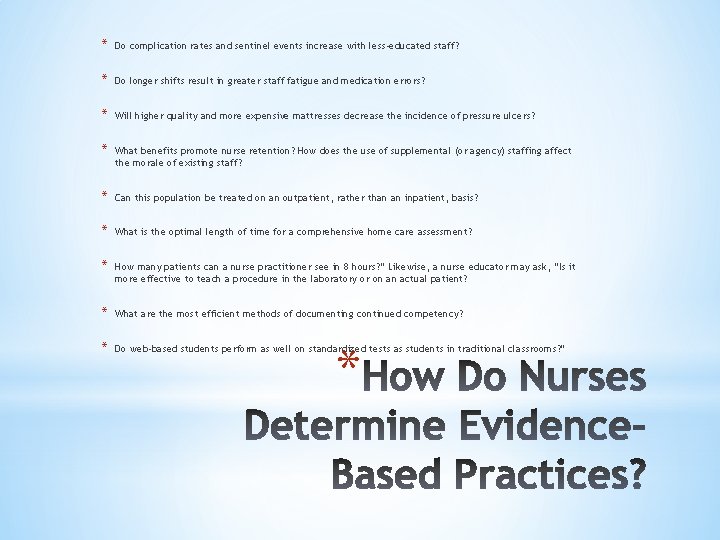 * Do complication rates and sentinel events increase with less-educated staff?

* Do longer shifts result in greater staff fatigue and medication errors?

* Will higher quality and more expensive mattresses decrease the incidence of pressure ulcers?

* What benefits promote nurse retention? How does the use of supplemental (or agency) staffing affect the morale of existing staff?

* Can this population be treated on an outpatient, rather than an inpatient, basis?

* What is the optimal length of time for a comprehensive home care assessment?

* How many patients can a nurse practitioner see in 8 hours?" Likewise, a nurse educator may ask, "Is it more effective to teach a procedure in the laboratory or on an actual patient?

* What are the most efficient methods of documenting continued competency?

* Do web-based students perform as well on standardized tests as students in traditional classrooms?"

*How Do Nurses Determine Evidence-Based Practices?